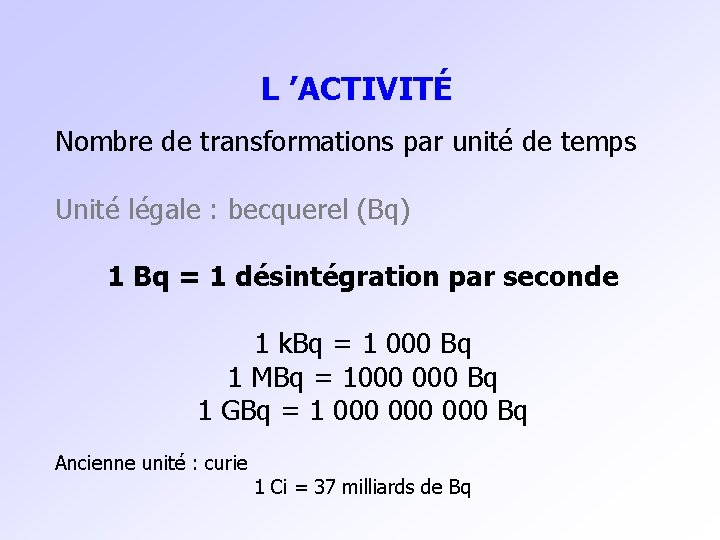 L ’ACTIVITÉ

Nombre de transformations par unité de temps

Unité légale : becquerel (Bq)

1 Bq = 1 désintégration par seconde

1 kBq = 1 000 Bq
1 MBq = 1000 000 Bq
1 GBq = 1 000 000 000 Bq

Ancienne unité : curie
1 Ci = 37 milliards de Bq